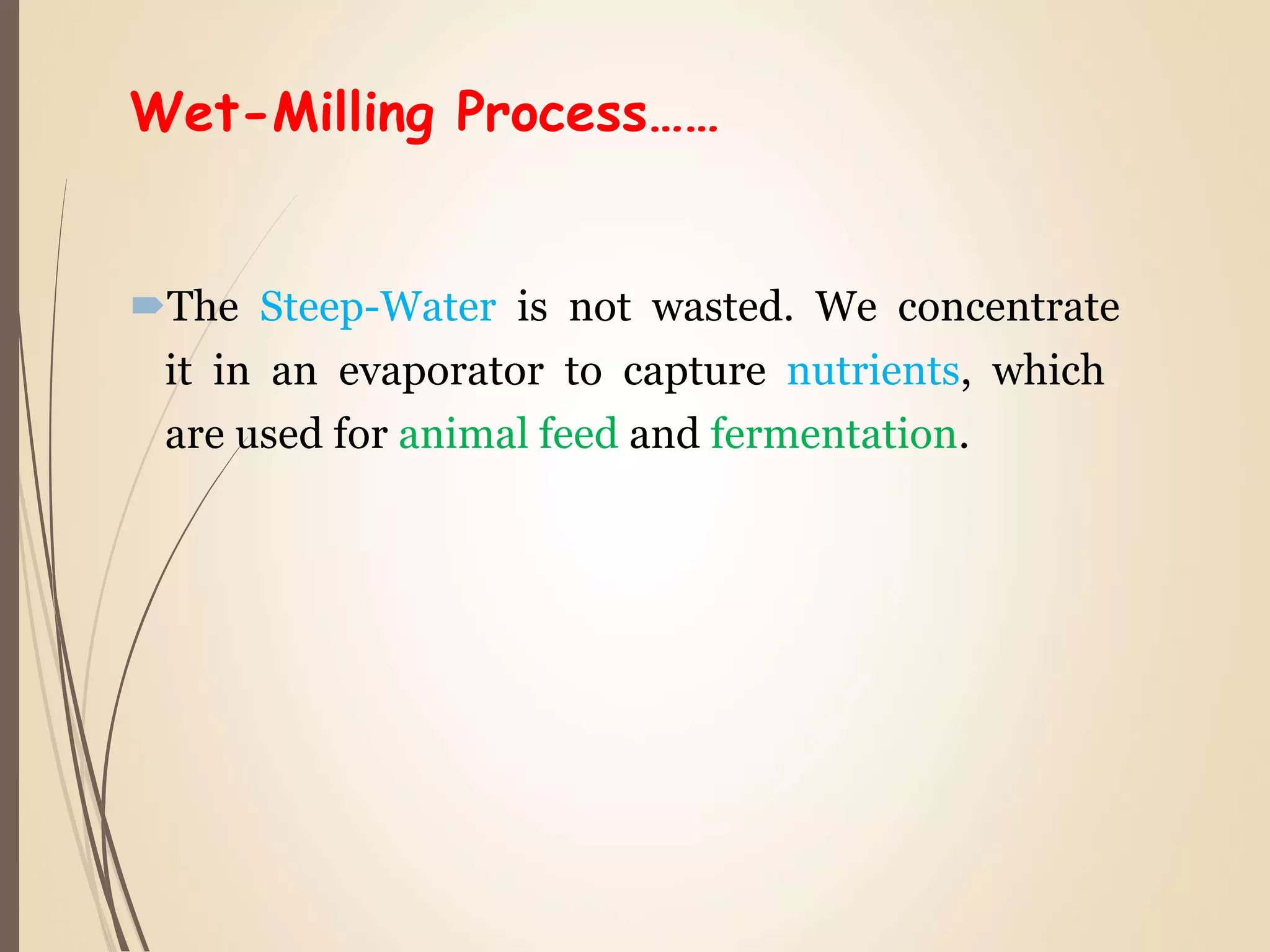 Wet-Milling Process……

The Steep-Water is not wasted. We concentrate it in an evaporator to capture nutrients, which are used for animal feed and fermentation.